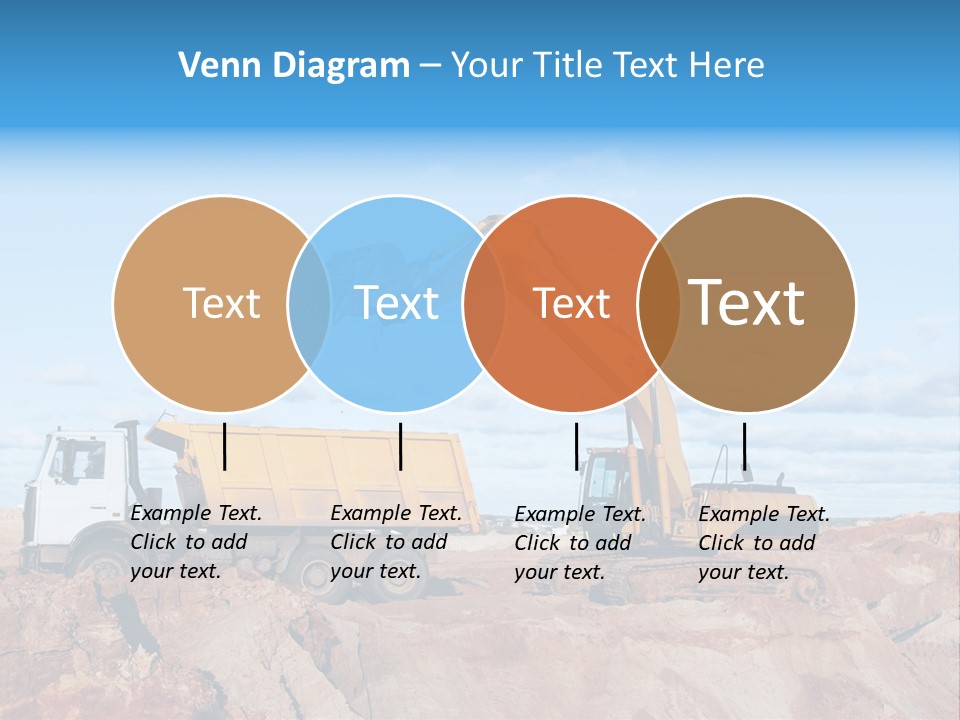 Venn Diagram – Your Title Text Here

Text

Text

Text

Text

Example Text. Click to add your text.

Example Text. Click to add your text.

Example Text. Click to add your text.

Example Text. Click to add your text.